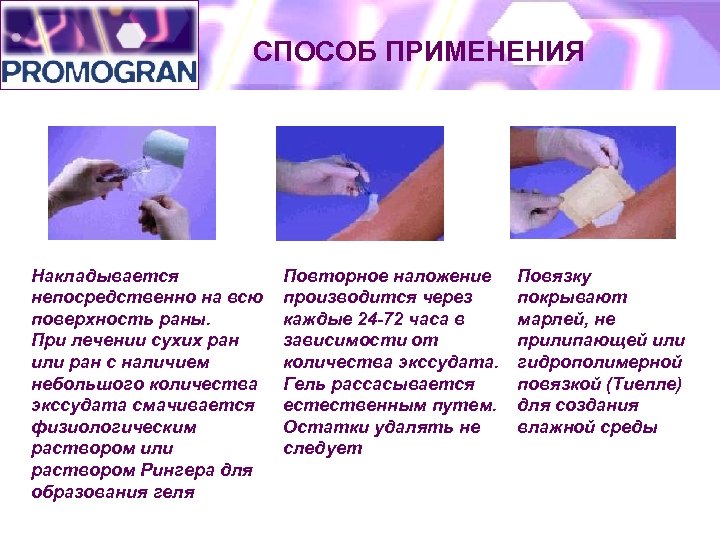 PROMOGRAN

СПОСОБ ПРИМЕНЕНИЯ

Накладывается непосредственно на всю поверхность раны. При лечении сухих ран или ран с наличием небольшого количества экссудата смачивается физиологическим раствором или раствором Рингера для образования геля

Повторное наложение производится через каждые 24-72 часа в зависимости от количества экссудата. Гель рассасывается естественным путем. Остатки удалять не следует

Повязку покрывают марлей, не прилипающей или гидрополимерной повязкой (Тиелле) для создания влажной среды